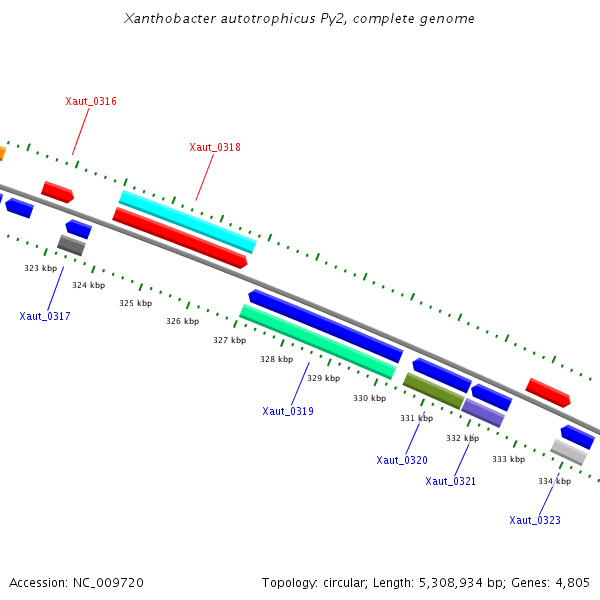 Xanthobacter autotrophicus Py2, complete genome

Xaut_0316

Xaut_0318

323 kbp

324 kbp

325 kbp

326 kbp

327 kbp

328 kbp

329 kbp

330 kbp

331 kbp

332 kbp

333 kbp

334 kbp

Xaut_0317

Xaut_0319

Xaut_0320

Xaut_0321

Xaut_0323

Accession: NC_009720

Topology: circular; Length: 5,308,934 bp; Genes: 4,805